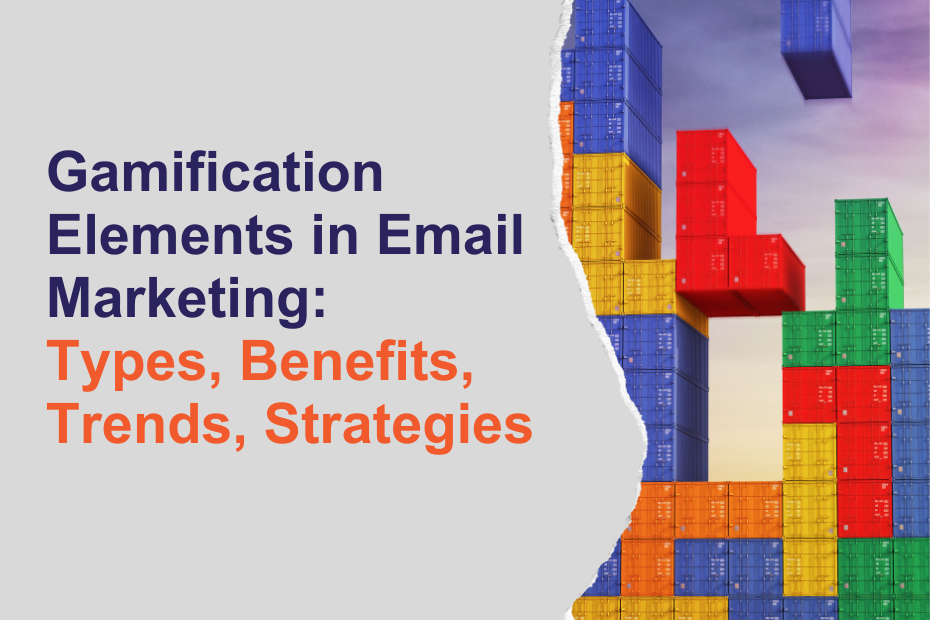 Gamification Elements in Email Marketing: Types, Benefits, Trends, Strategies